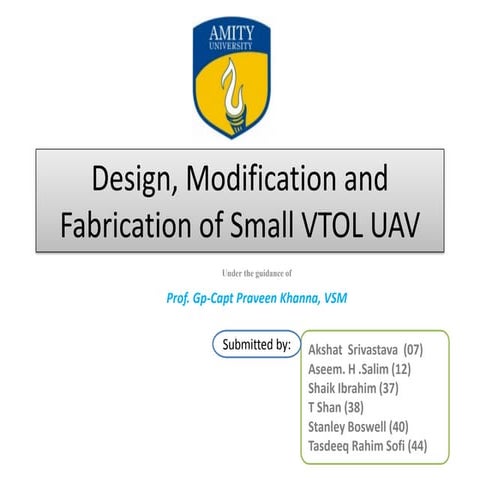 AMITY
UNIVERSITY

Design, Modification and Fabrication of Small VTOL UAV

Under the guidance of

Prof. Gp-Capt Praveen Khanna, VSM

Submitted by:

Akshat Srivastava (07)
Aseem. H .Salim (12)
Shaik Ibrahim (37)
T Shan (38)
Stanley Boswell (40)
Tasdeeq Rahim Sofi (44)